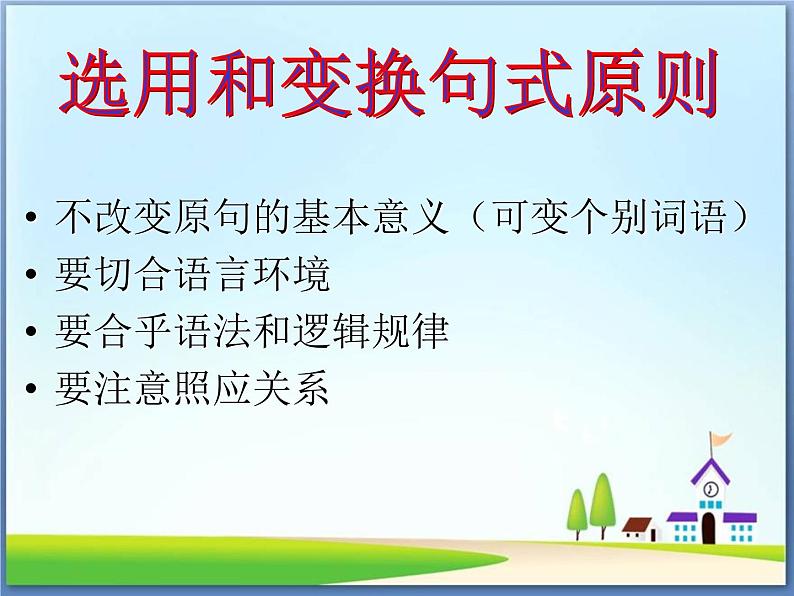 选用和变换句式原则

• 不改变原句的基本意义（可变个别词语）
• 要切合语言环境
• 要合乎语法和逻辑规律
• 要注意照应关系